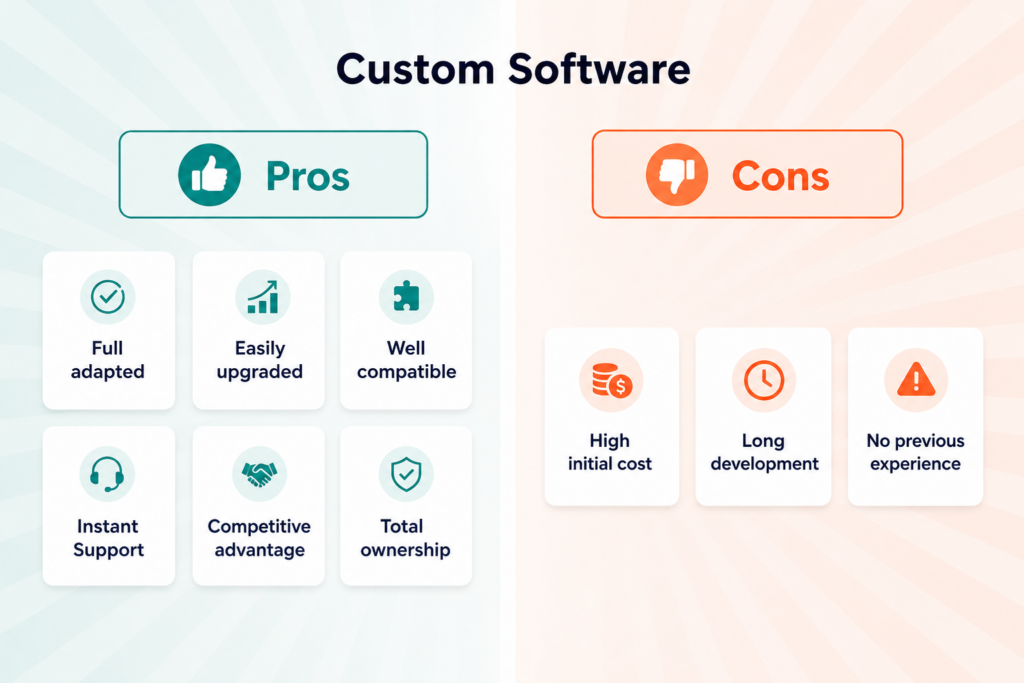 Custom Software

Pros

Full adapted

Easily upgraded

Well compatible

Instant Support

Competitive advantage

Total ownership

Cons

High initial cost

Long development

No previous experience